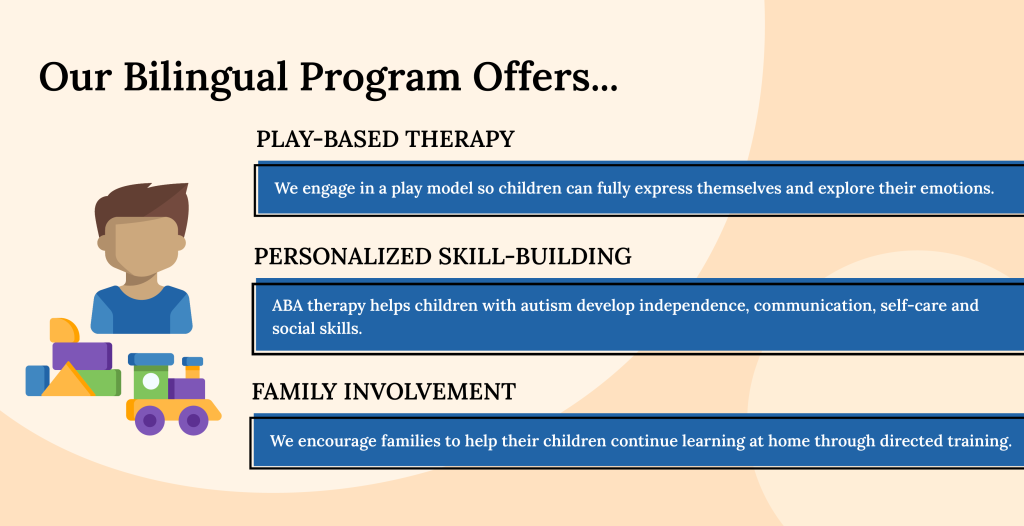 Our Bilingual Program Offers...

PLAY-BASED THERAPY

We engage in a play model so children can fully express themselves and explore their emotions.

PERSONALIZED SKILL-BUILDING

ABA therapy helps children with autism develop independence, communication, self-care and social skills.

FAMILY INVOLVEMENT

We encourage families to help their children continue learning at home through directed training.